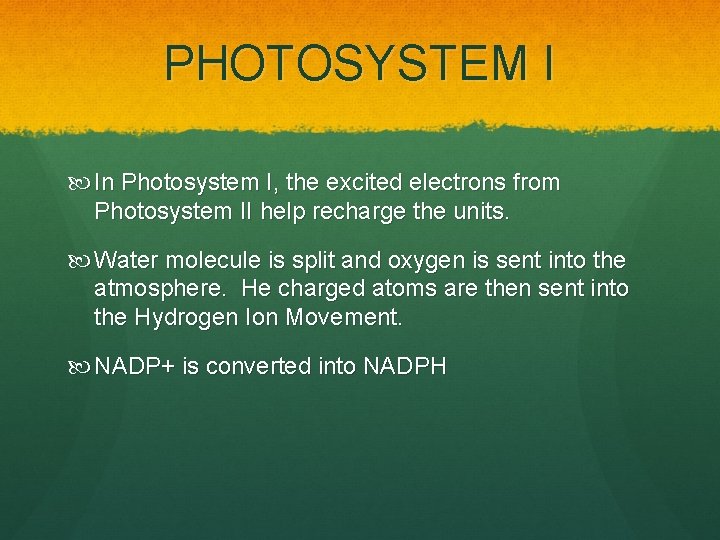 PHOTOSYSTEM I

In Photosystem I, the excited electrons from Photosystem II help recharge the units.

Water molecule is split and oxygen is sent into the atmosphere. He charged atoms are then sent into the Hydrogen Ion Movement.

NADP+ is converted into NADPH